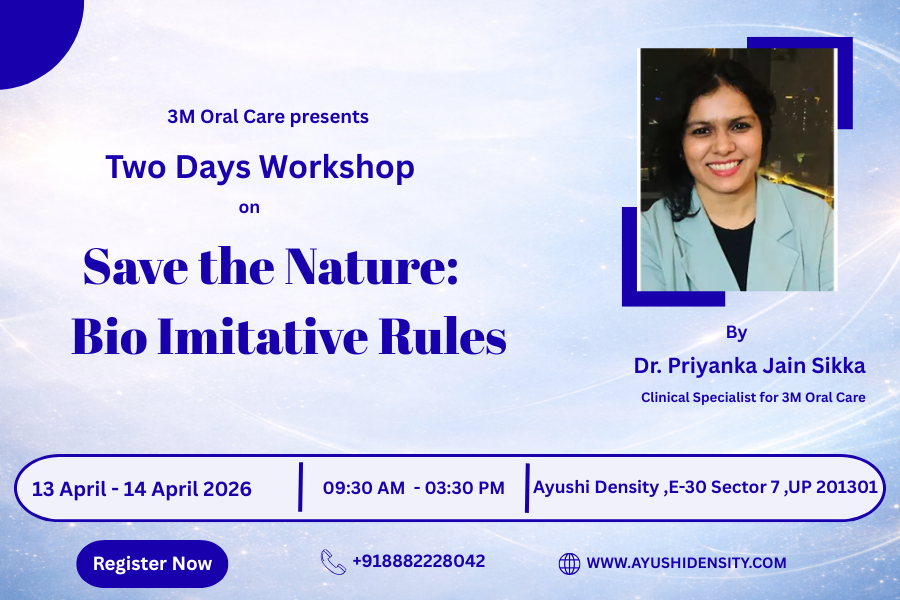 3M Oral Care presents

Two Days Workshop

on

Save the Nature: Bio Imitative Rules

By

Dr. Priyanka Jain Sikka

Clinical Specialist for 3M Oral Care

13 April - 14 April 2026

09:30 AM - 03:30 PM

Ayushi Density ,E-30 Sector 7 ,UP 201301

Register Now

+918882228042

WWW.AYUSHIDENSITY.COM